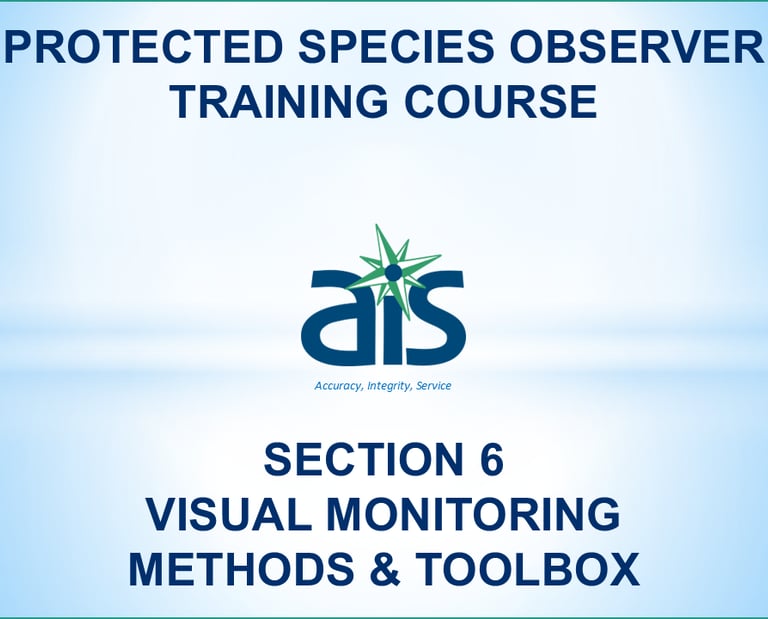 PROTECTED SPECIES OBSERVER TRAINING COURSE

ais

Accuracy, Integrity, Service

SECTION 6
VISUAL MONITORING METHODS & TOOLBOX